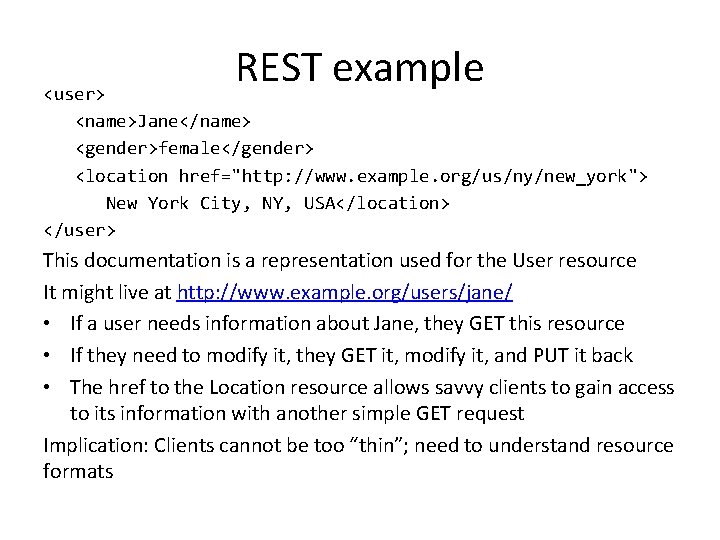 REST example

<user>
<name>Jane</name>
<gender>female</gender>
<location href="http://www.example.org/us/ny/new_york">
New York City, NY, USA</location>
</user>

This documentation is a representation used for the User resource

It might live at http://www.example.org/users/jane/

• If a user needs information about Jane, they GET this resource
• If they need to modify it, they GET it, modify it, and PUT it back
• The href to the Location resource allows savvy clients to gain access to its information with another simple GET request

Implication: Clients cannot be too “thin”; need to understand resource formats